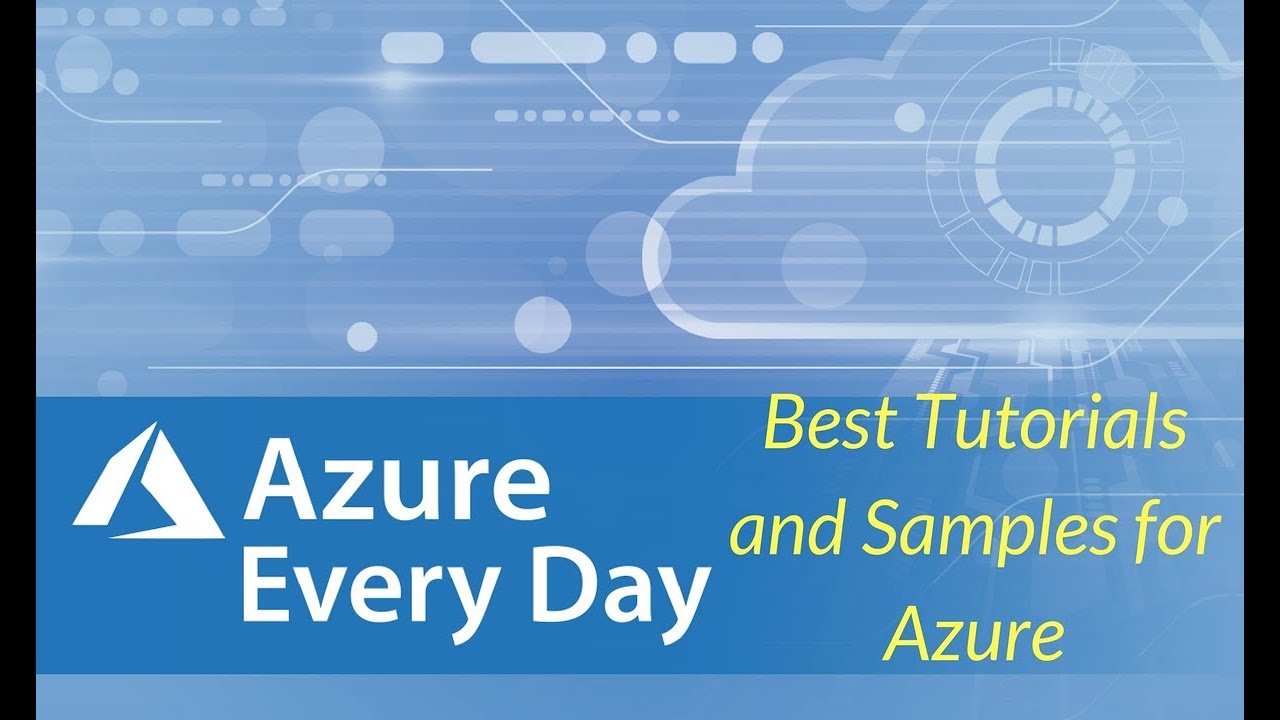 Azure Every Day

Best Tutorials and Samples for Azure